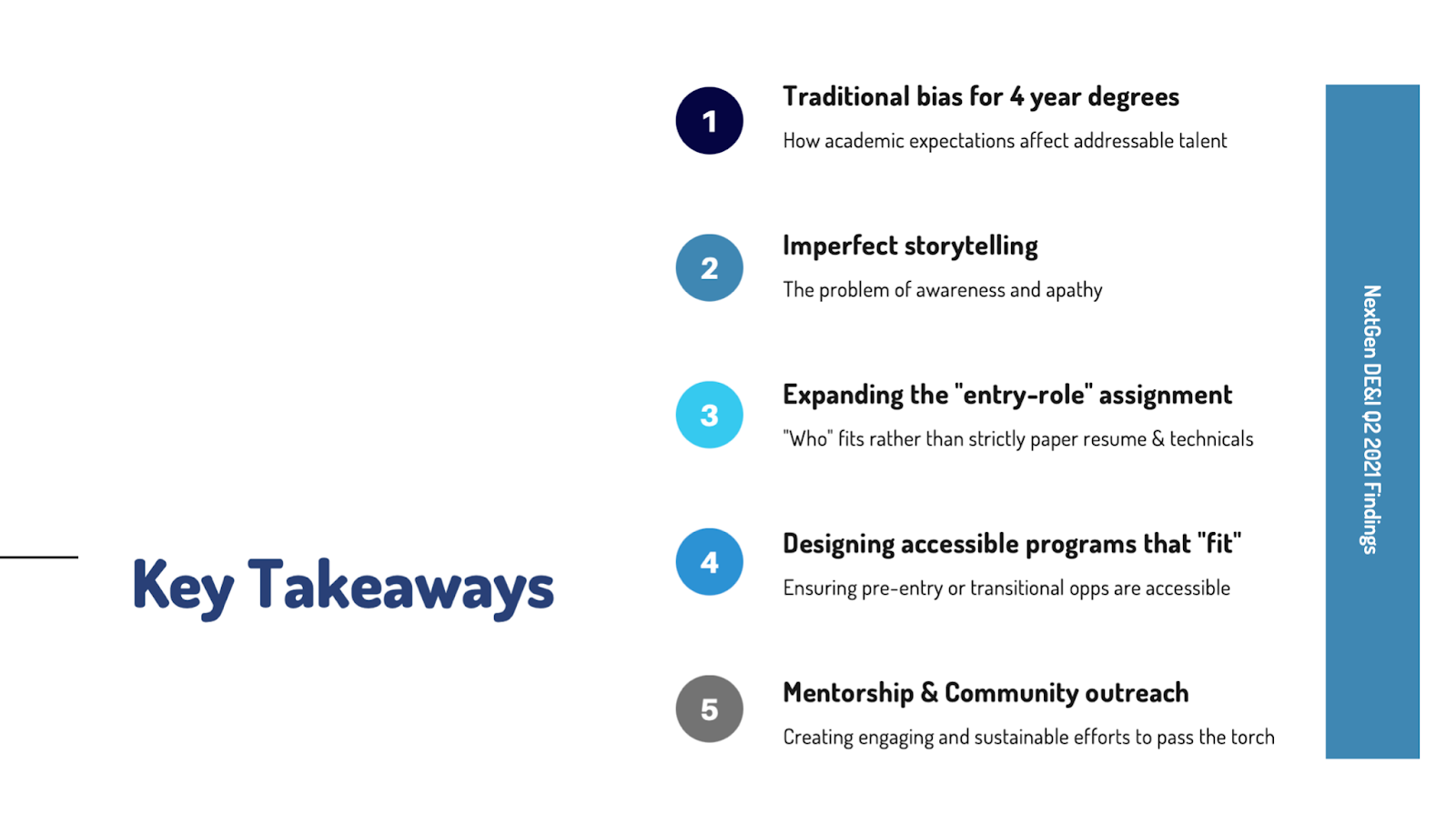 Key Takeaways

1
Traditional bias for 4 year degrees
How academic expectations affect addressable talent

2
Imperfect storytelling
The problem of awareness and apathy

3
Expanding the "entry-role" assignment
"Who" fits rather than strictly paper resume & technicals

4
Designing accessible programs that "fit"
Ensuring pre-entry or transitional opps are accessible

5
Mentorship & Community outreach
Creating engaging and sustainable efforts to pass the torch

NextGen DE&I Q2 2021 Findings